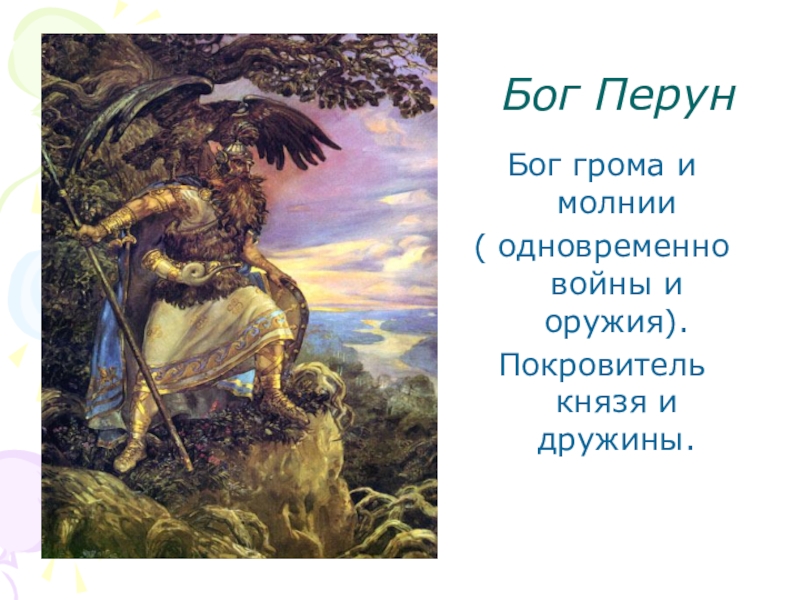 Бог Перун

Бог грома и молнии ( одновременно войны и оружия).

Покровитель князя и дружины.